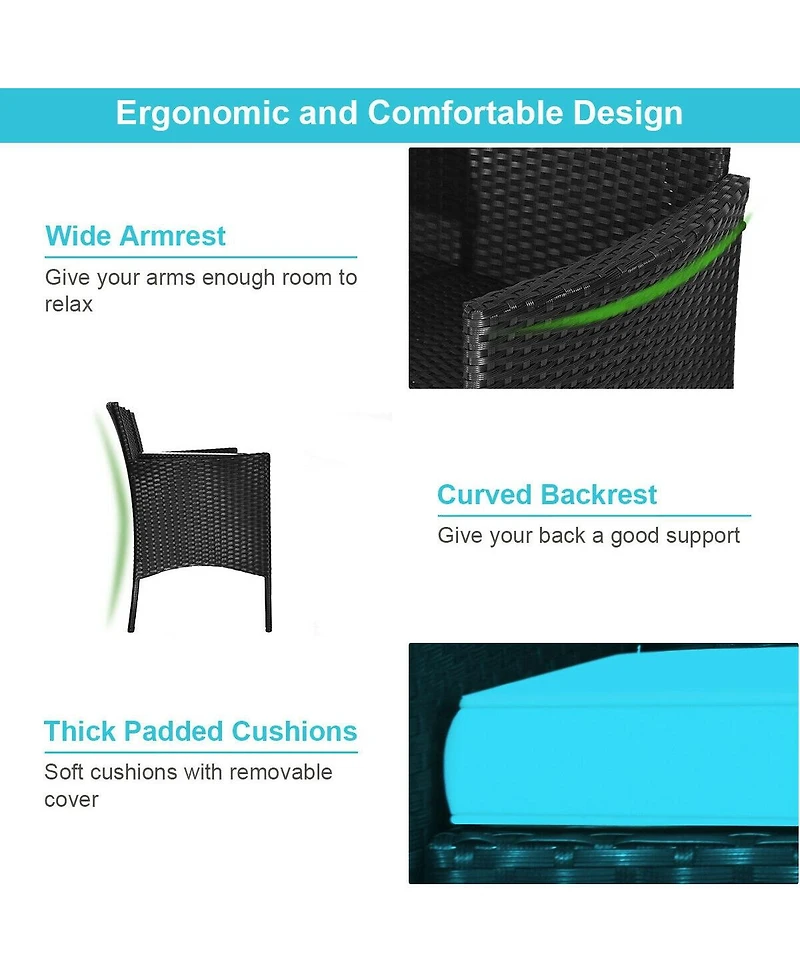 Ergonomic and Comfortable Design

Wide Armrest

Give your arms enough room to relax

Curved Backrest

Give your back a good support

Thick Padded Cushions

Soft cushions with removable cover